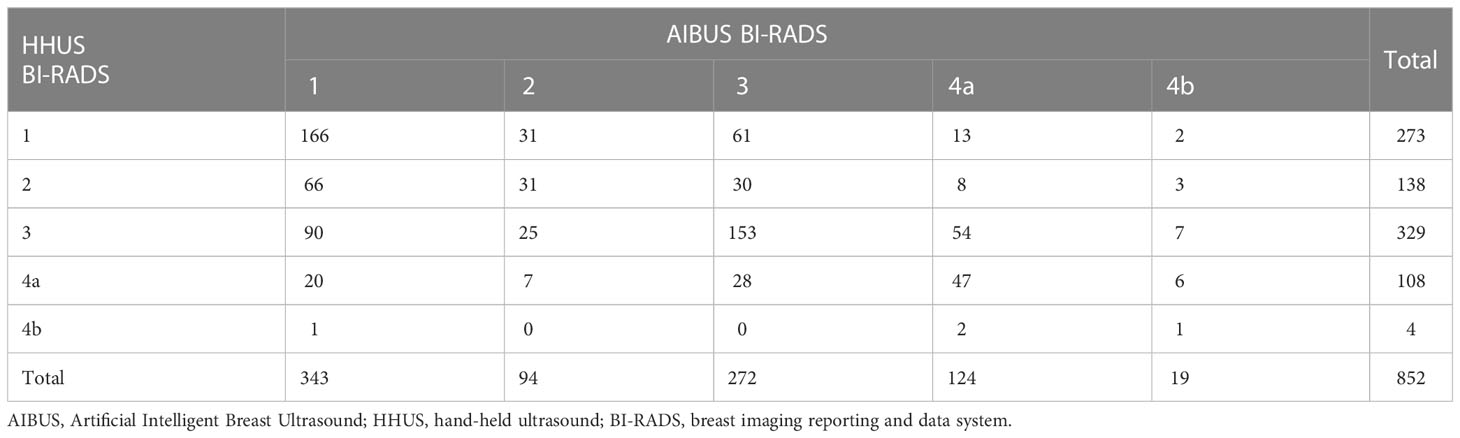 | HHUS BI-RADS | AIBUS BI-RADS | | | | | Total |
|---|---|---|---|---|---|---|
| | 1 | 2 | 3 | 4a | 4b | |
| 1 | 166 | 31 | 61 | 13 | 2 | 273 |
| 2 | 66 | 31 | 30 | 8 | 3 | 138 |
| 3 | 90 | 25 | 153 | 54 | 7 | 329 |
| 4a | 20 | 7 | 28 | 47 | 6 | 108 |
| 4b | 1 | 0 | 0 | 2 | 1 | 4 |
| Total | 343 | 94 | 272 | 124 | 19 | 852 |

AIBUS, Artificial Intelligent Breast Ultrasound; HHUS, hand-held ultrasound; BI-RADS, breast imaging reporting and data system.